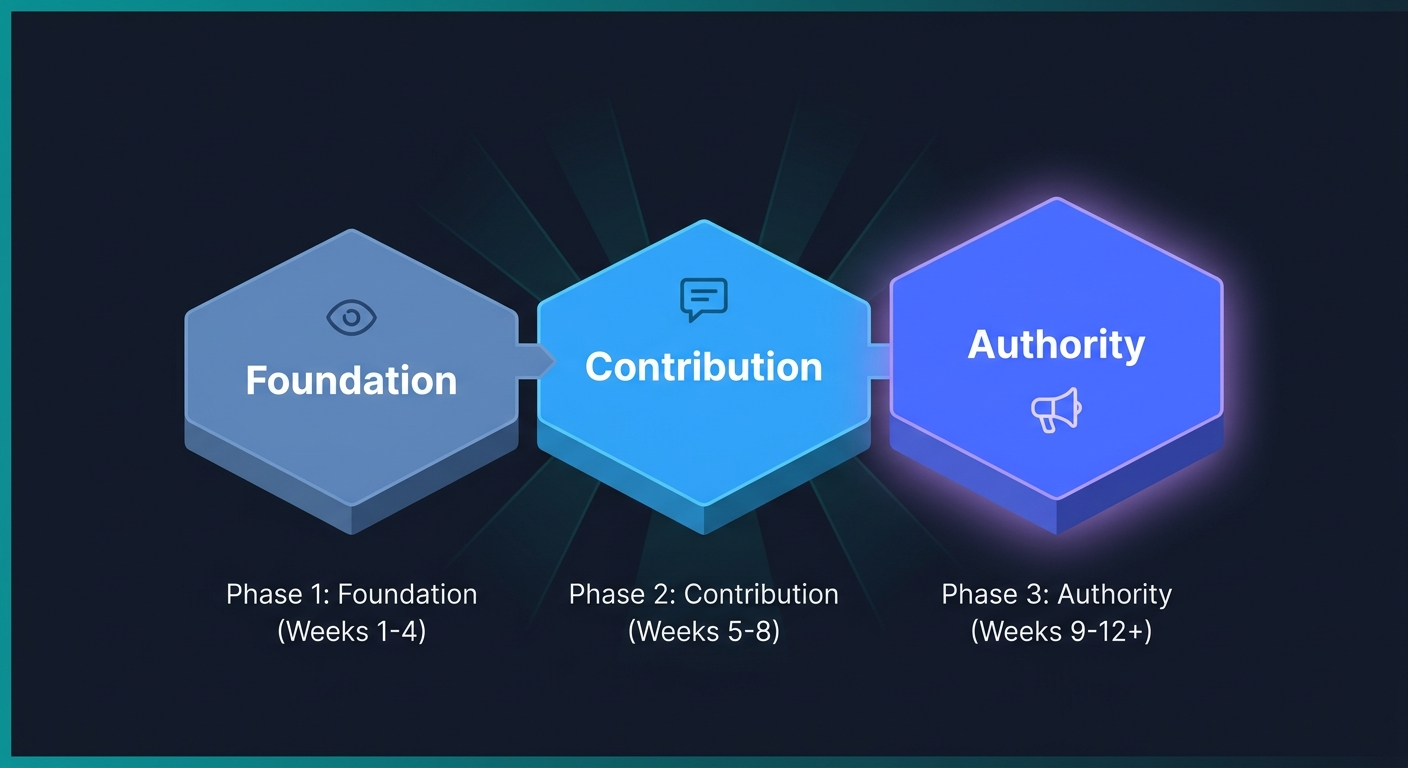 Foundation

Contribution

Authority

Phase 1: Foundation
(Weeks 1-4)

Phase 2: Contribution
(Weeks 5-8)

Phase 3: Authority
(Weeks 9-12+)